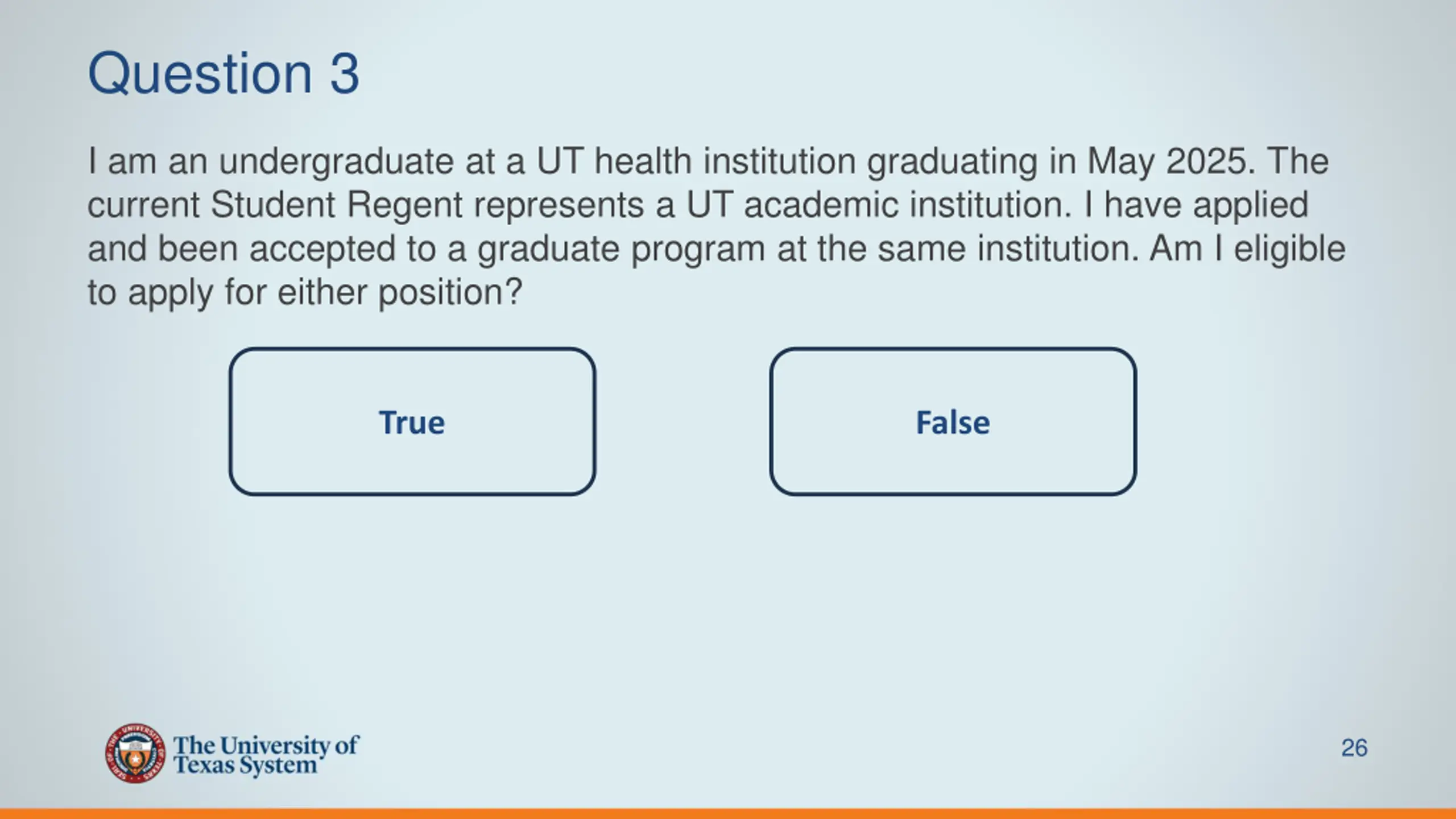 Question 3

I am an undergraduate at a UT health institution graduating in May 2025. The current Student Regent represents a UT academic institution. I have applied and been accepted to a graduate program at the same institution. Am I eligible to apply for either position?

True

False

The University of Texas System

26